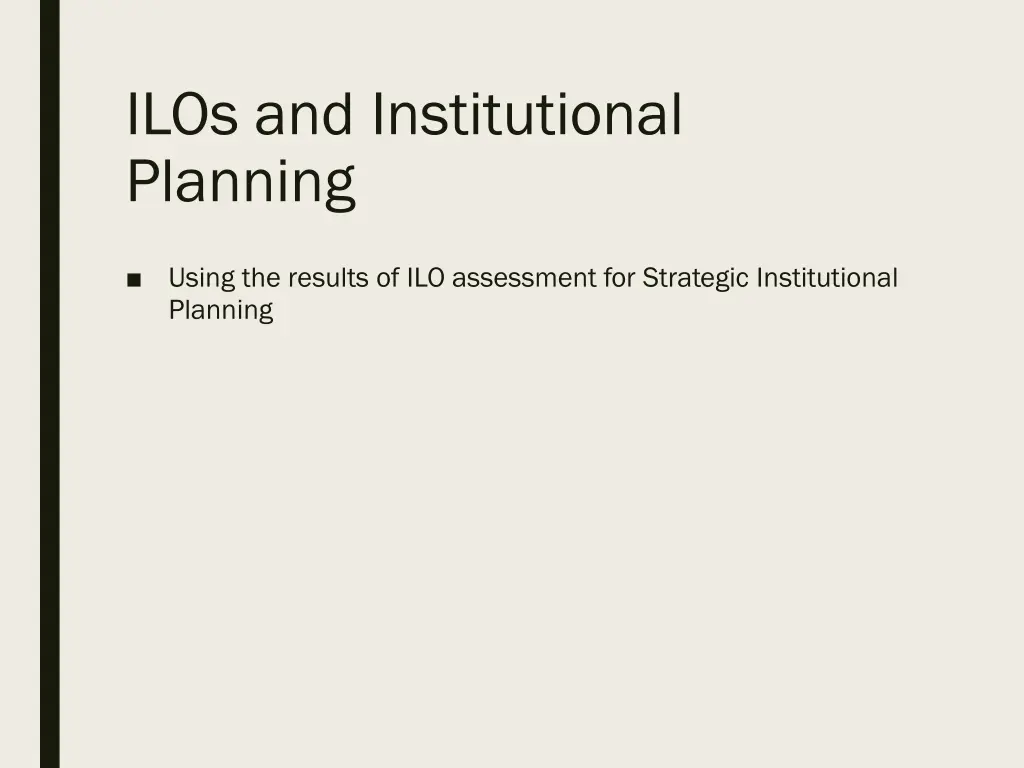 ILOs and Institutional Planning

■ Using the results of ILO assessment for Strategic Institutional Planning